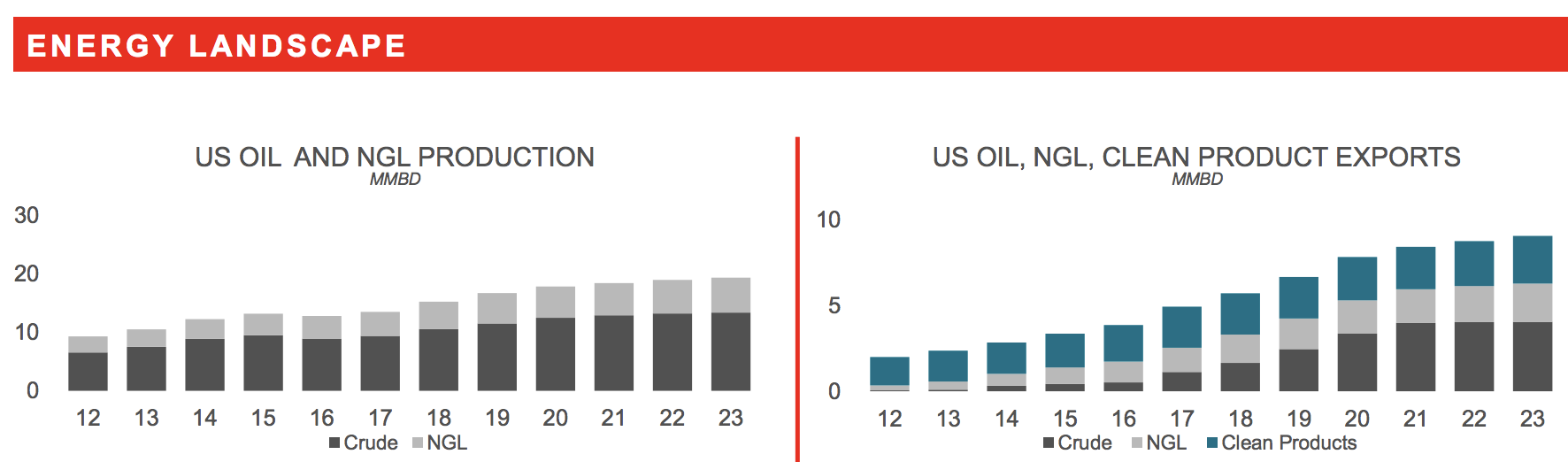 ENERGY LANDSCAPE

US OIL AND NGL PRODUCTION
MMBD

30
20
10
0

12 13 14 15 16 17 18 19 20 21 22 23
Crude NGL

US OIL, NGL, CLEAN PRODUCT EXPORTS
MMBD

10
5
0

12 13 14 15 16 17 18 19 20 21 22 23
Crude NGL Clean Products